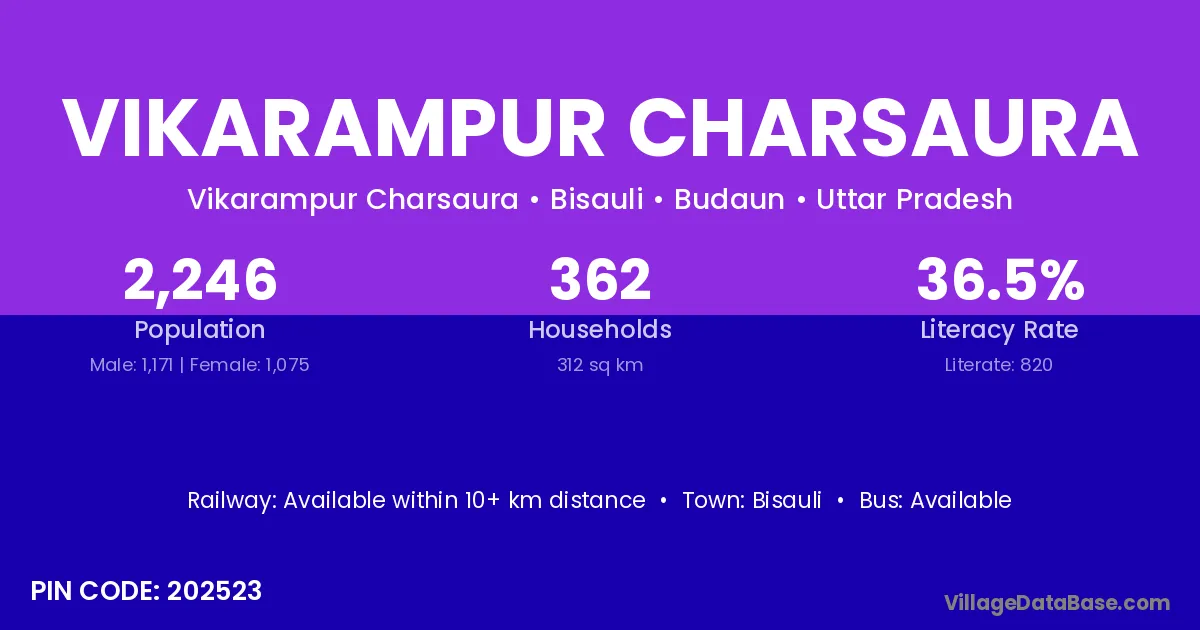 VIKARAMPUR CHARSAURA

Vikarampur Charsaura • Bisauli • Budaun • Uttar Pradesh

2,246
Population
Male: 1,171 | Female: 1,075

362
Households
312 sq km

36.5%
Literacy Rate
Literate: 820

Railway: Available within 10+ km distance • Town: Bisauli • Bus: Available

PIN CODE: 202523

VillageDataBase.com